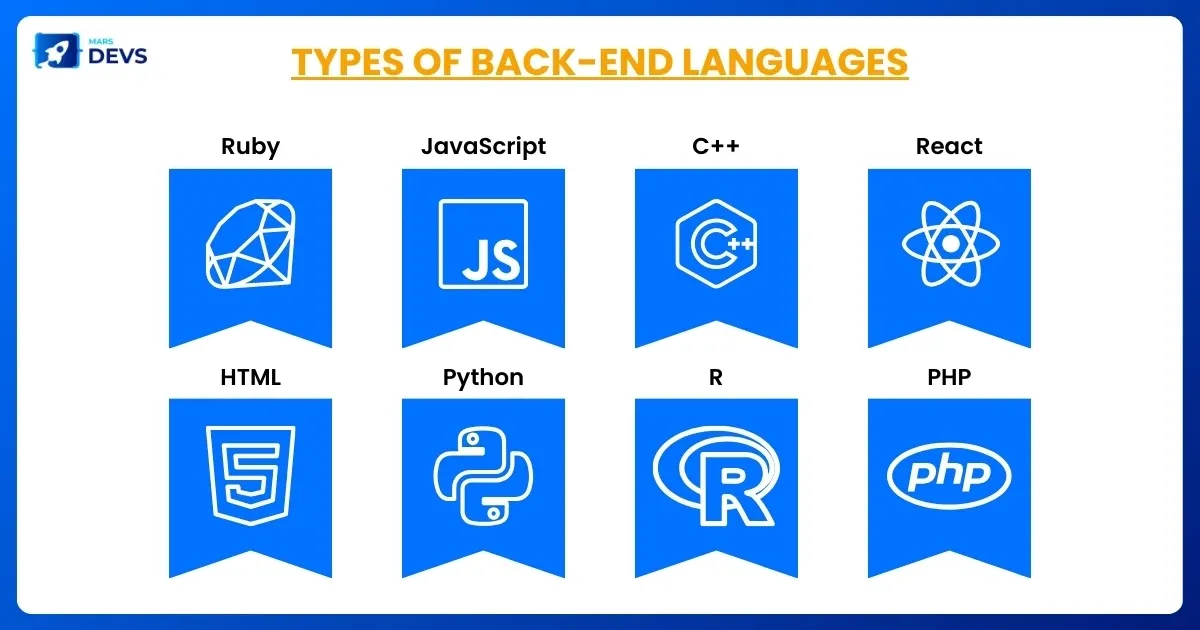 MARS DEVS

TYPES OF BACK-END LANGUAGES

Ruby

JavaScript

JS

C++

C++

React

HTML

5

Python

R

R

PHP

php